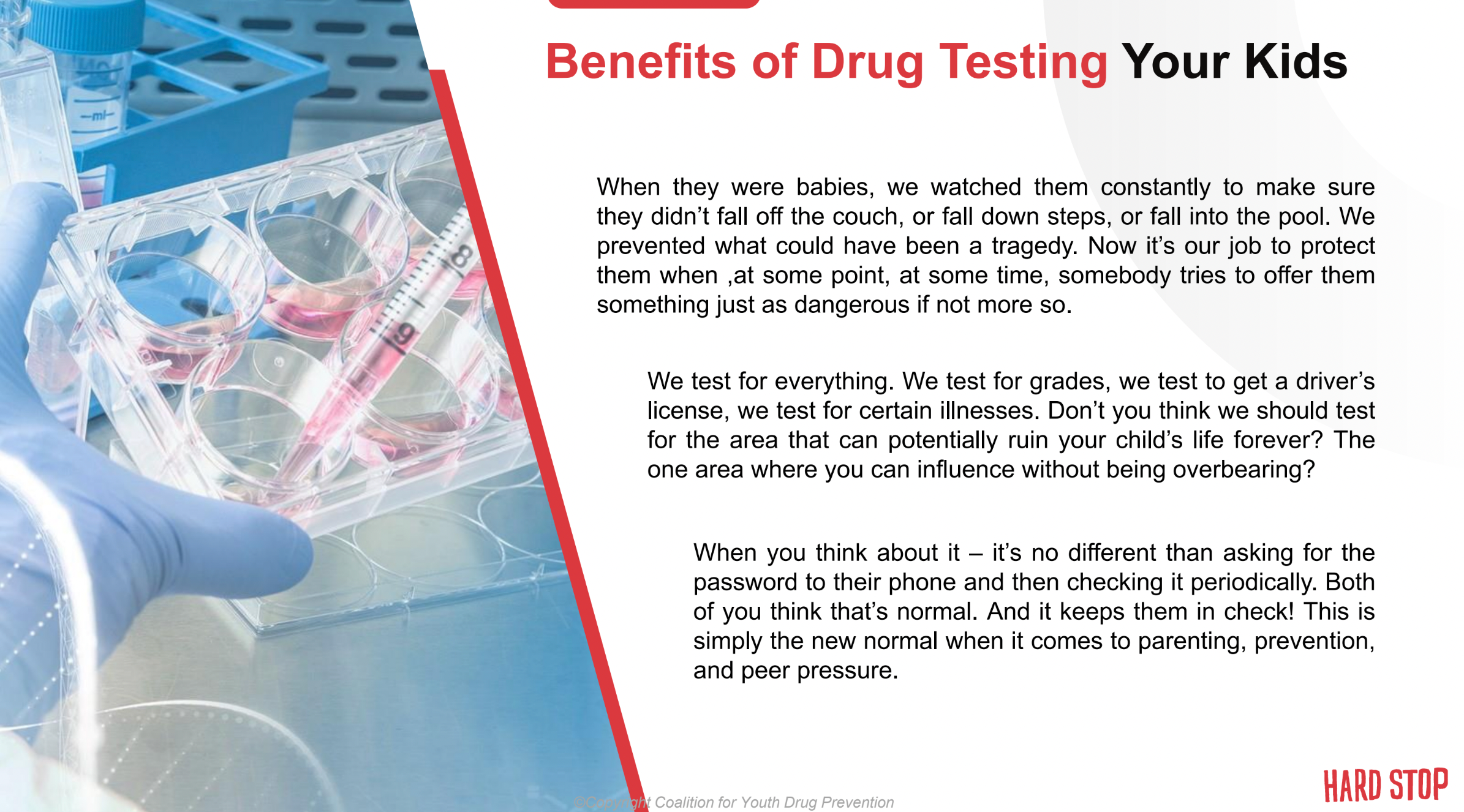 Benefits of Drug Testing Your Kids

When they were babies, we watched them constantly to make sure they didn't fall off the couch, or fall down steps, or fall into the pool. We prevented what could have been a tragedy. Now it's our job to protect them when ,at some point, at some time, somebody tries to offer them something just as dangerous if not more so.

We test for everything. We test for grades, we test to get a driver's license, we test for certain illnesses. Don't you think we should test for the area that can potentially ruin your child's life forever? The one area where you can influence without being overbearing?

When you think about it – it's no different than asking for the password to their phone and then checking it periodically. Both of you think that's normal. And it keeps them in check! This is simply the new normal when it comes to parenting, prevention, and peer pressure.

©Copyright Coalition for Youth Drug Prevention

HARD STOP